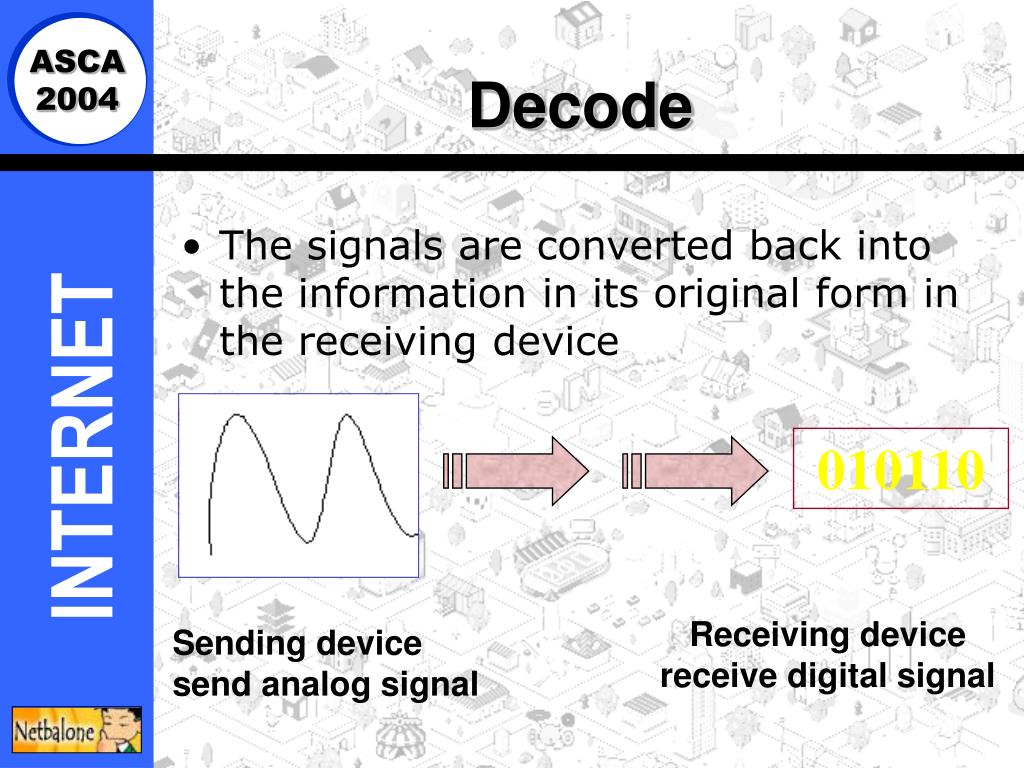 ASCA 2004

Decode

INTERNET

• The signals are converted back into the information in its original form in the receiving device

010110

Sending device send analog signal

Receiving device receive digital signal

Netbalone